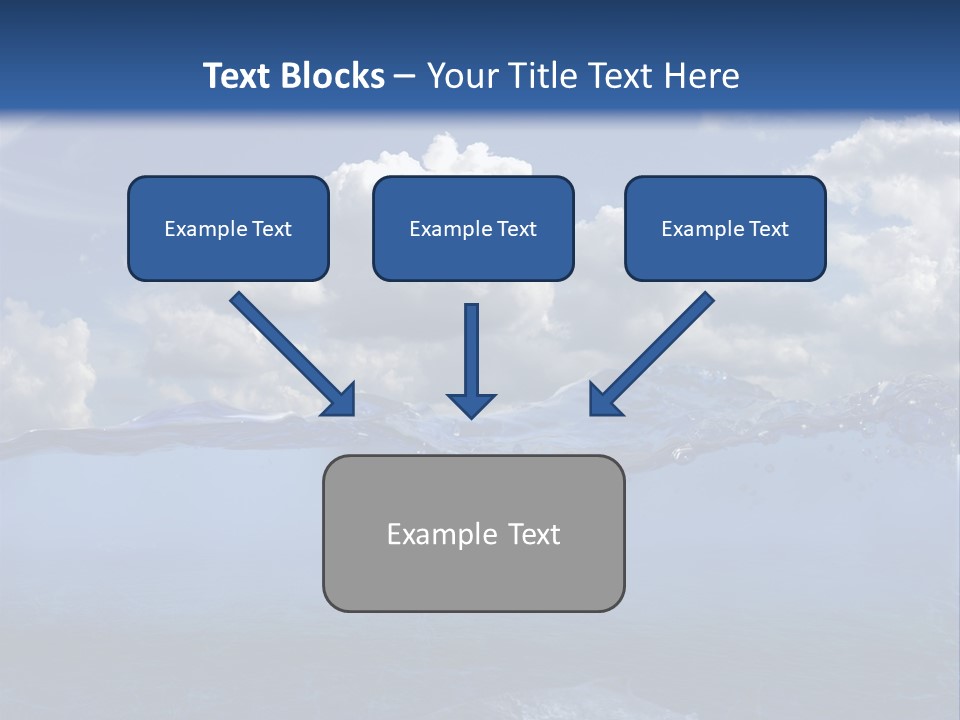 Text Blocks – Your Title Text Here

Example Text

Example Text

Example Text

Example Text